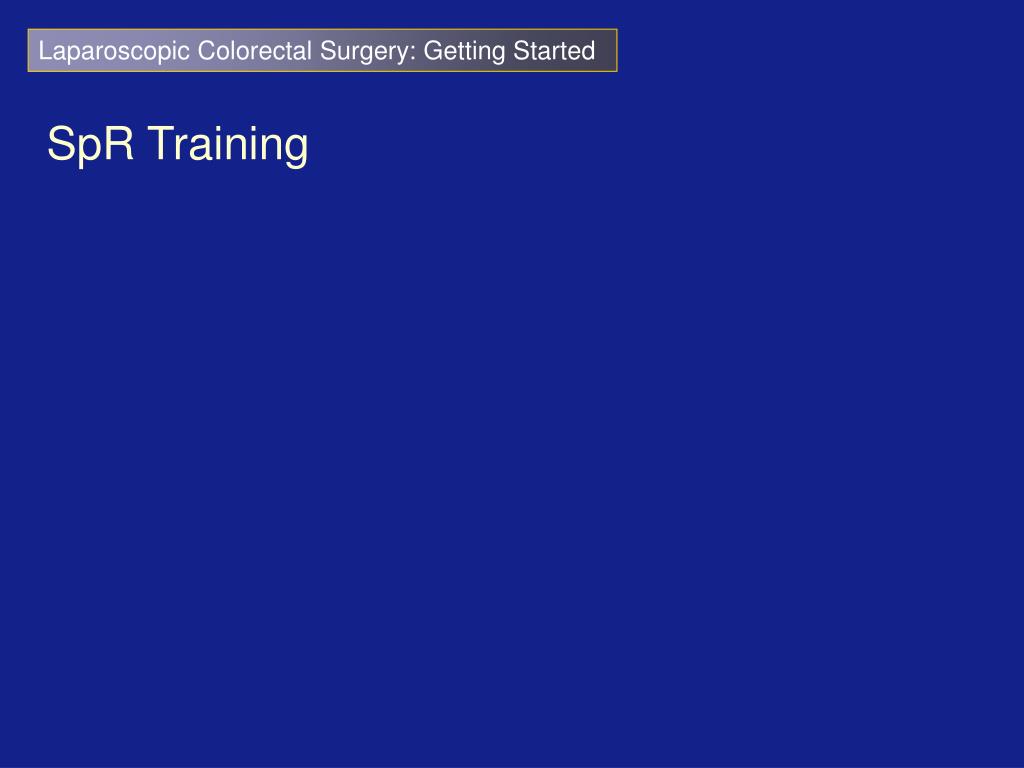 Laparoscopic Colorectal Surgery: Getting Started

SpR Training